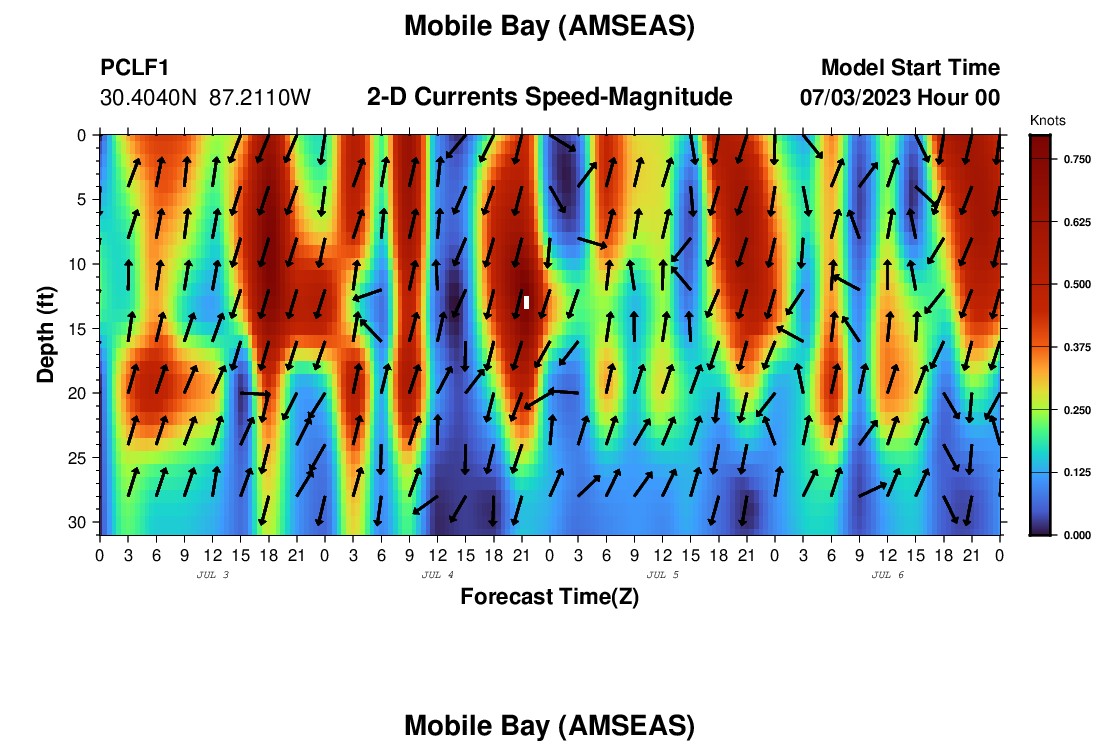 Mobile Bay (AMSEAS)

PCLF1
30.4040N 87.2110W

2-D Currents Speed-Magnitude

Model Start Time
07/03/2023 Hour 00

Knots
0.750
0.625
0.500
0.375
0.250
0.125
0.000

Depth (ft)
0
5
10
15
20
25
30

0 3 6 9 12 15 18 21 0 3 6 9 12 15 18 21 0 3 6 9 12 15 18 21 0 3 6 9 12 15 18 21 0
JUL 3
JUL 4
JUL 5
JUL 6
Forecast Time(Z)

Mobile Bay (AMSEAS)